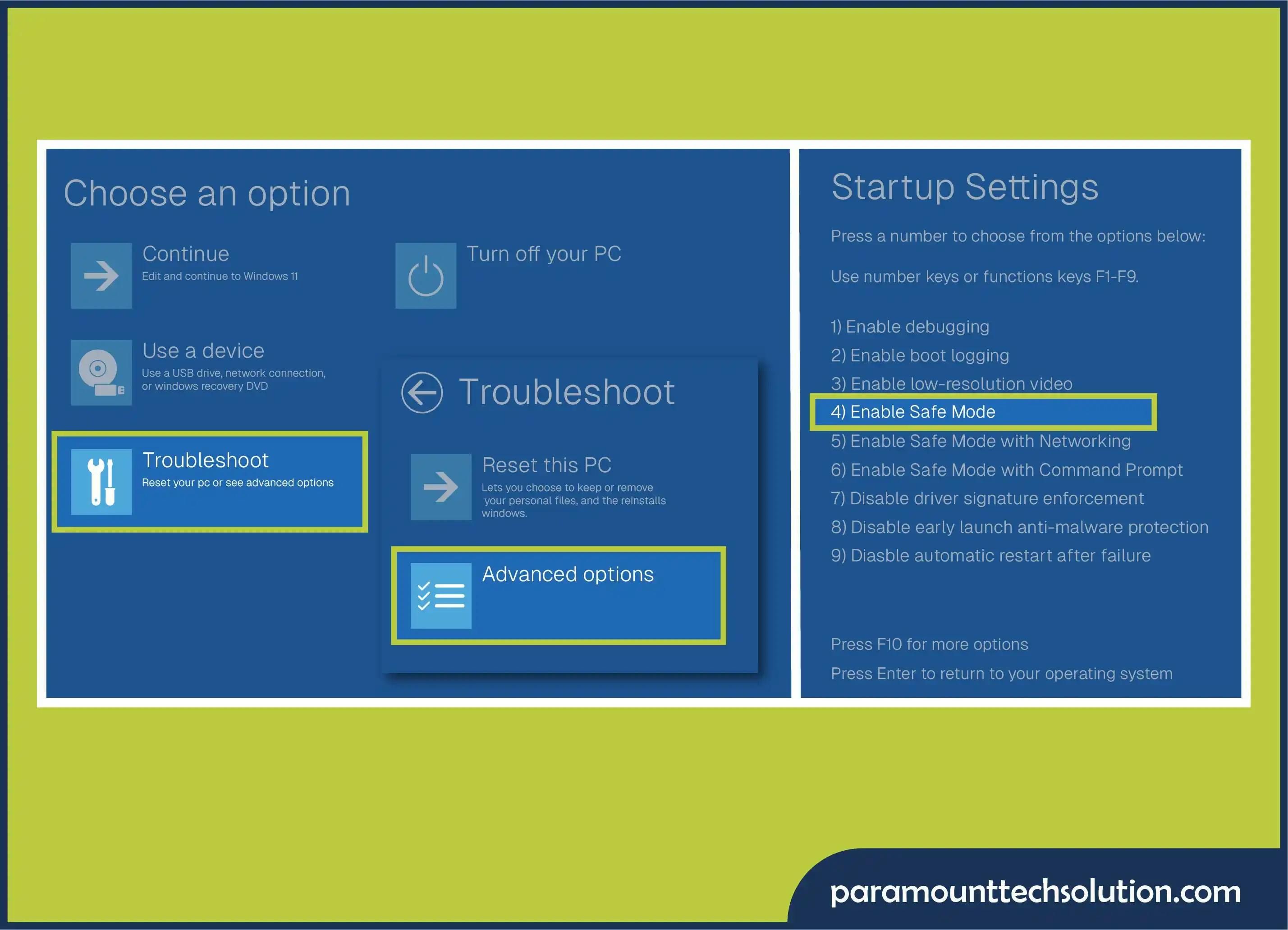 Choose an option

Continue
Edit and continue to Windows 11

Turn off your PC

Use a device
Use a USB drive, network connection, or windows recovery DVD

Troubleshoot
Reset your pc or see advanced options

Troubleshoot

Reset this PC
Lets you choose to keep or remove your personal files, and the reinstalls windows.

Advanced options

Startup Settings

Press a number to choose from the options below:

Use number keys or functions keys F1-F9.

1) Enable debugging
2) Enable boot logging
3) Enable low-resolution video
4) Enable Safe Mode
5) Enable Safe Mode with Networking
6) Enable Safe Mode with Command Prompt
7) Disable driver signature enforcement
8) Disable early launch anti-malware protection
9) Diasble automatic restart after failure

Press F10 for more options

Press Enter to return to your operating system

paramounttechsolution.com